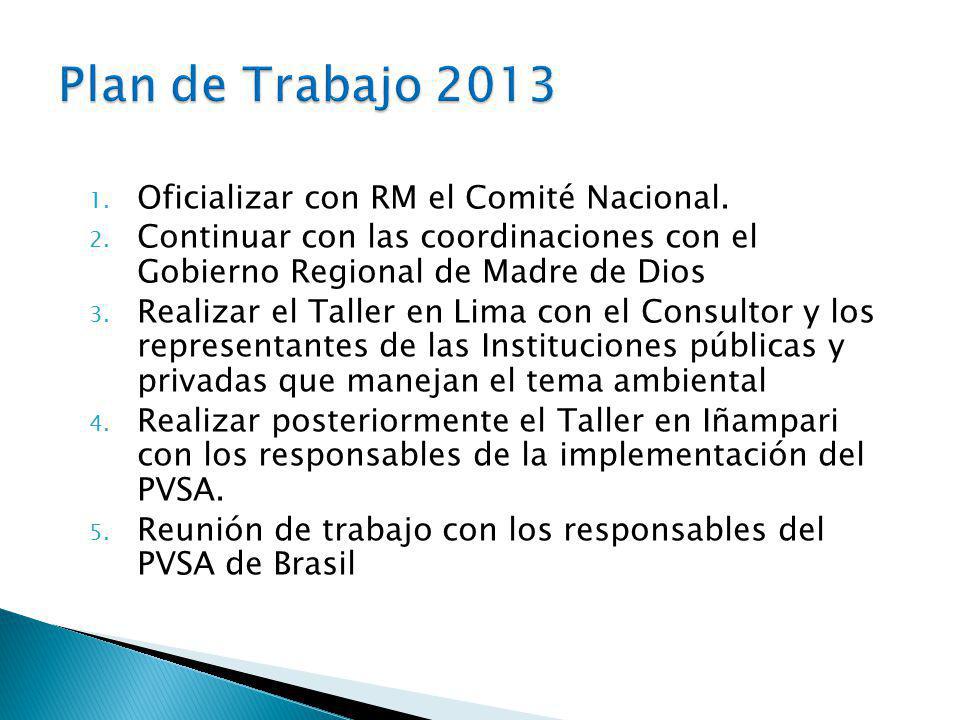 Plan de Trabajo 2013

1. Oficializar con RM el Comité Nacional.
2. Continuar con las coordinaciones con el Gobierno Regional de Madre de Dios
3. Realizar el Taller en Lima con el Consultor y los representantes de las Instituciones públicas y privadas que manejan el tema ambiental
4. Realizar posteriormente el Taller en Iñampari con los responsables de la implementación del PVSA.
5. Reunión de trabajo con los responsables del PVSA de Brasil